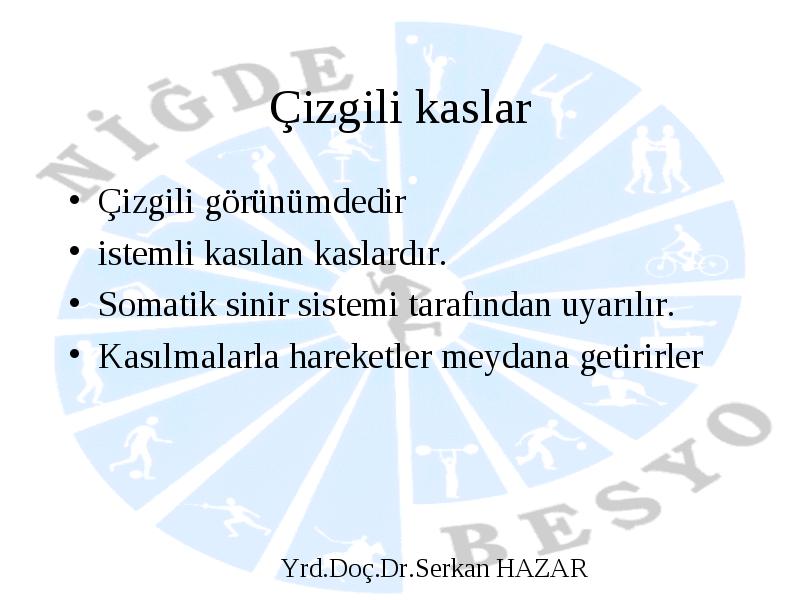 NİĞDE

Çizgili kaslar

• Çizgili görünümdedir
• istemli kasılan kaslardır.
• Somatik sinir sistemi tarafından uyarılır.
• Kasılmalarla hareketler meydana getirirler

BESYO

Yrd.Doç.Dr.Serkan HAZAR